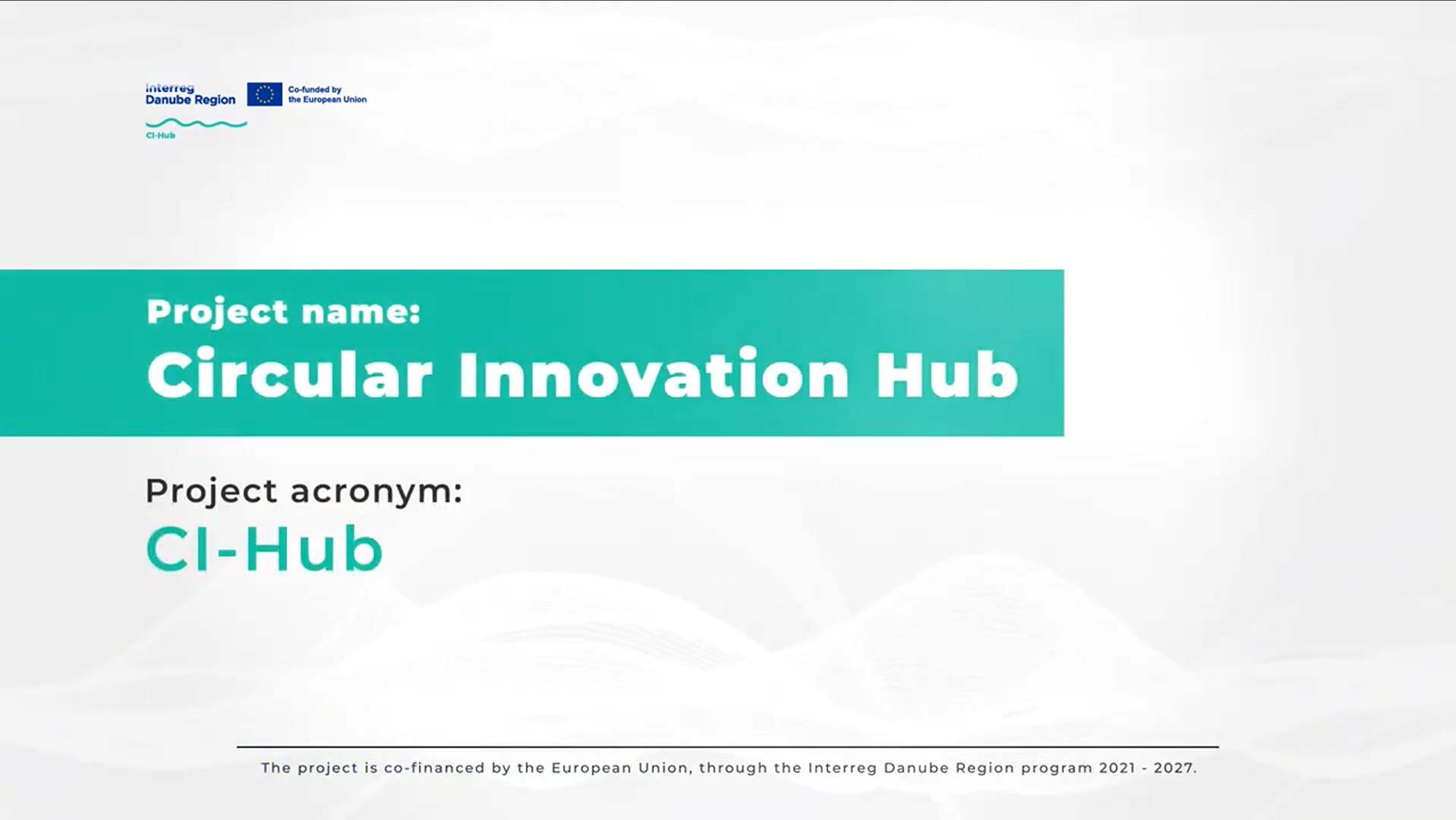 Interreg
Danube Region

Co-funded by
the European Union

CI-Hub

Project name:
Circular Innovation Hub

Project acronym:
CI-Hub

The project is co-financed by the European Union, through the Interreg Danube Region program 2021 - 2027.